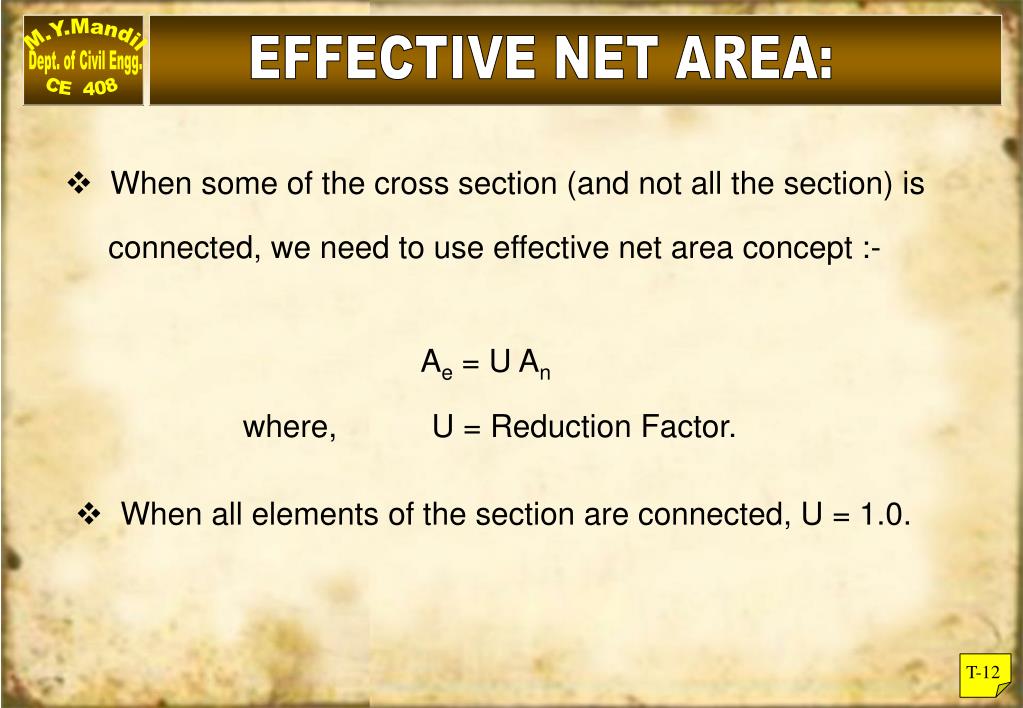 M.Y.Mandil
Dept. of Civil Engg.
CE 408

EFFECTIVE NET AREA:

❖ When some of the cross section (and not all the section) is connected, we need to use effective net area concept :-

$A_e = U A_n$

where, U = Reduction Factor.

❖ When all elements of the section are connected, U = 1.0.

T-12